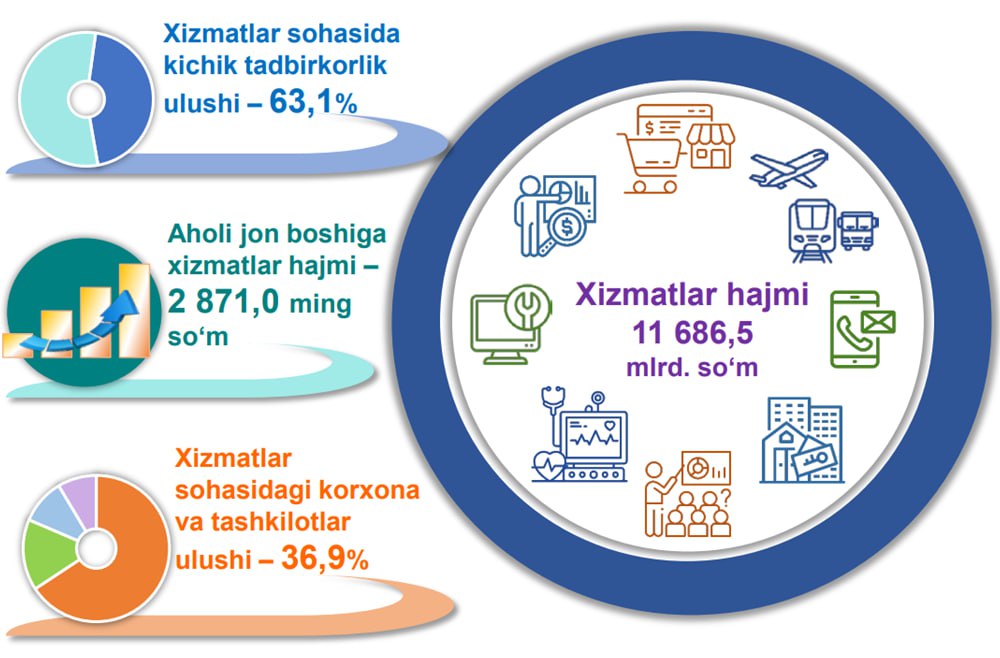 Xizmatlar sohasida kichik tadbirkorlik ulushi – 63,1%

Aholi jon boshiga xizmatlar hajmi – 2 871,0 ming so‘m

Xizmatlar sohasidagi korxona va tashkilotlar ulushi – 36,9%

Xizmatlar hajmi 11 686,5 mlrd. so‘m